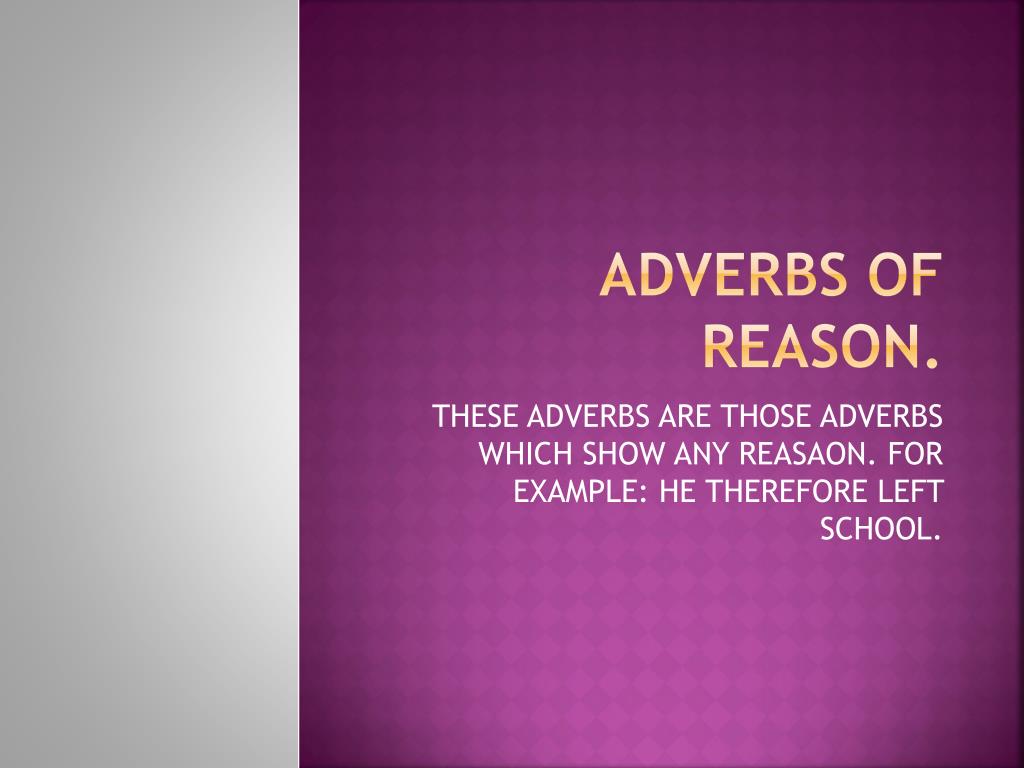 ADVERBS OF REASON.

THESE ADVERBS ARE THOSE ADVERBS WHICH SHOW ANY REASAON. FOR EXAMPLE: HE THEREFORE LEFT SCHOOL.